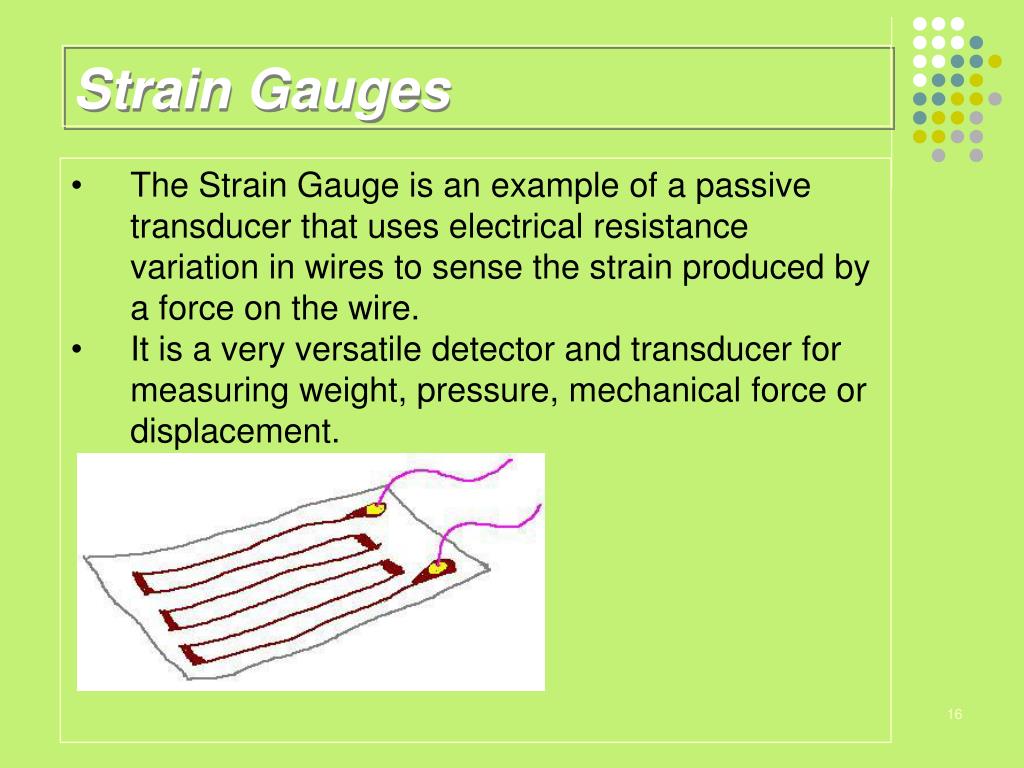 Strain Gauges

• The Strain Gauge is an example of a passive transducer that uses electrical resistance variation in wires to sense the strain produced by a force on the wire.
• It is a very versatile detector and transducer for measuring weight, pressure, mechanical force or displacement.

16